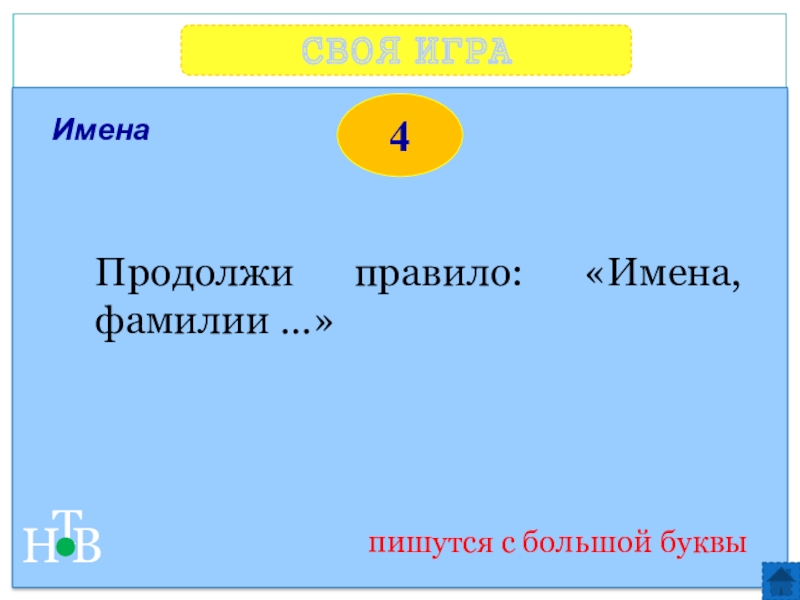 СВОЯ ИГРА

Имена

4

Продолжи правило: «Имена, фамилии ...»

НТВ

пишутся с большой буквы